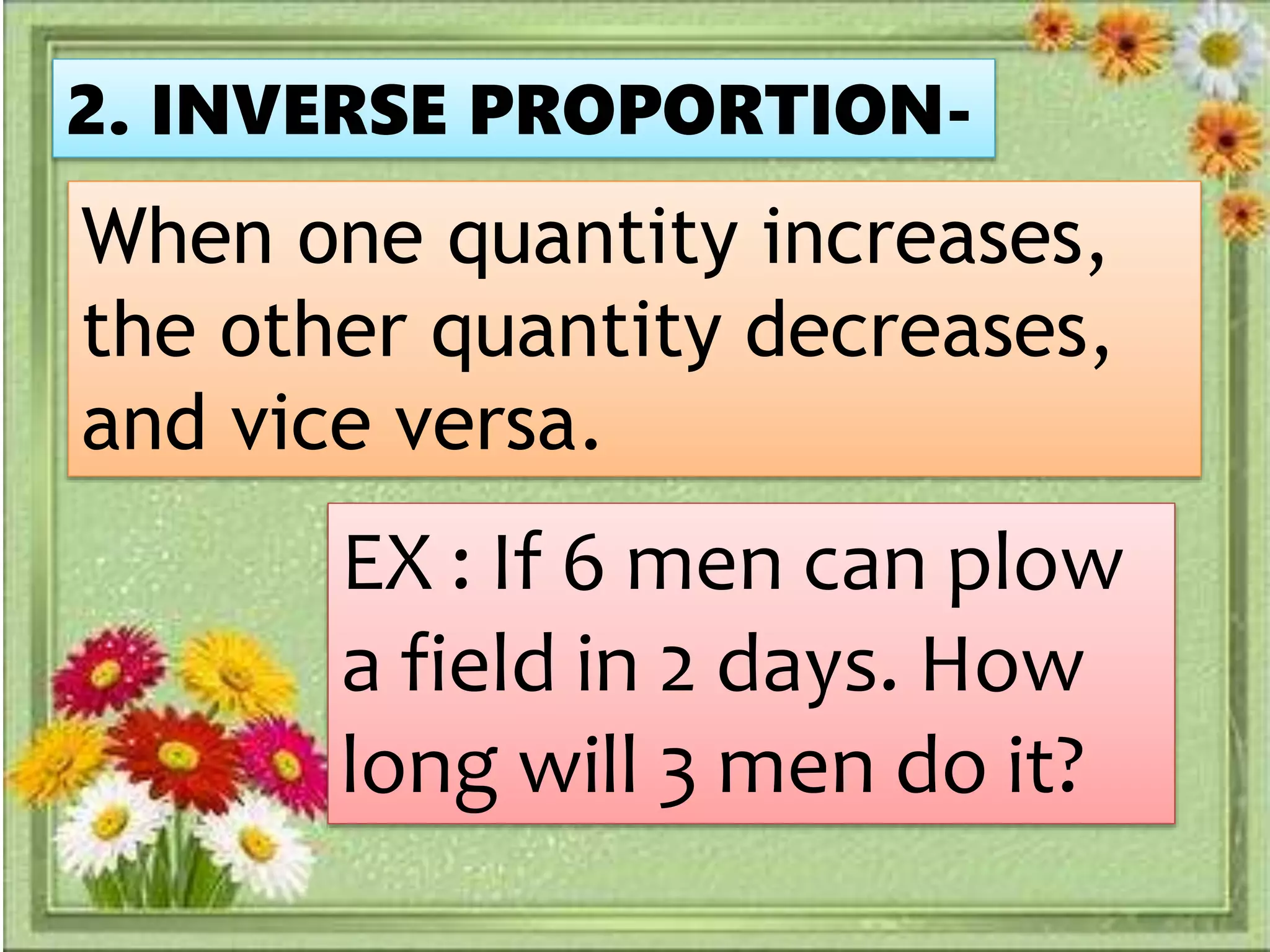 2. INVERSE PROPORTION-

When one quantity increases, the other quantity decreases, and vice versa.

EX : If 6 men can plow a field in 2 days. How long will 3 men do it?